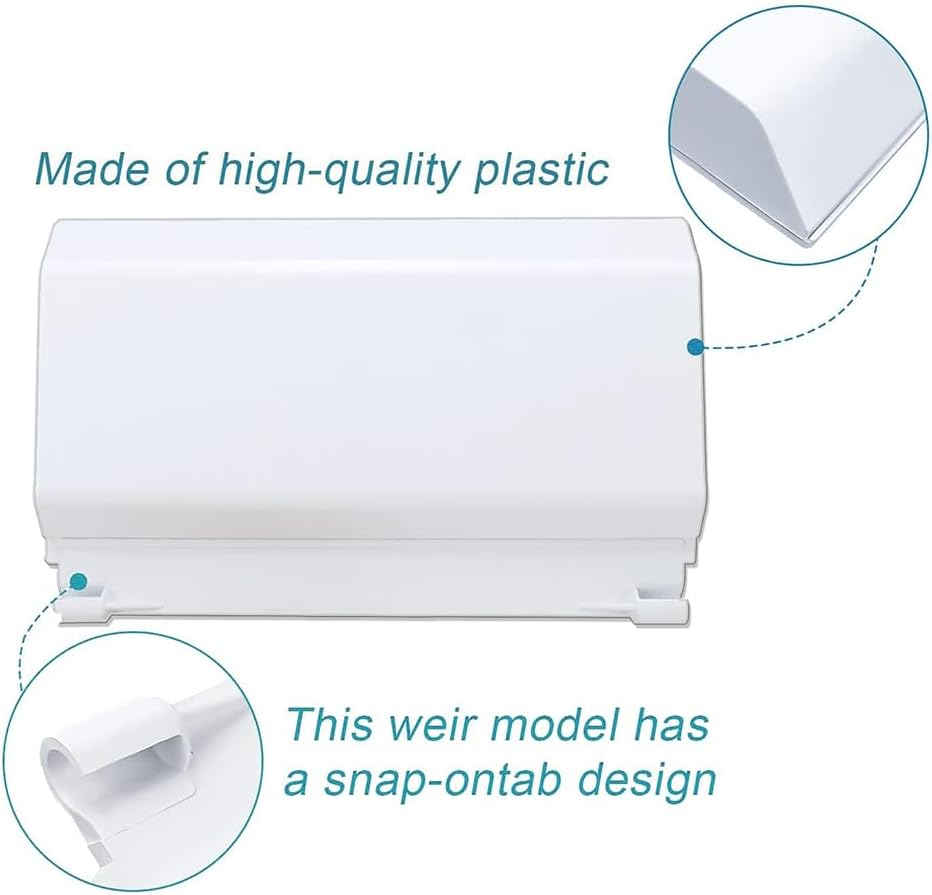 Made of high-quality plastic

This weir model has a snap-ontab design